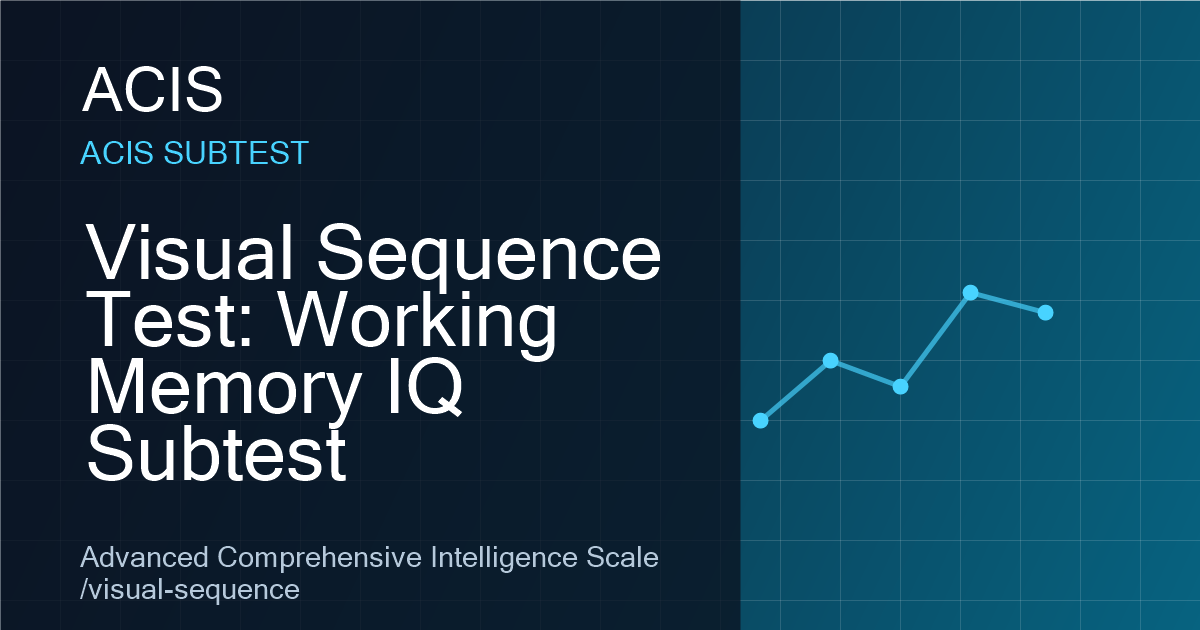 ACIS

ACIS SUBTEST

Visual Sequence Test: Working Memory IQ Subtest

Advanced Comprehensive Intelligence Scale
/visual-sequence